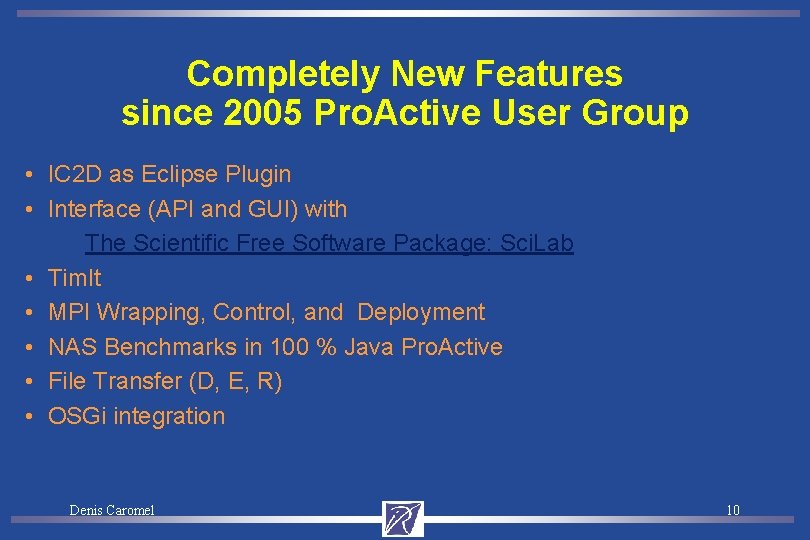 Completely New Features since 2005 ProActive User Group

• IC2D as Eclipse Plugin
• Interface (API and GUI) with
The Scientific Free Software Package: SciLab
• TimIt
• MPI Wrapping, Control, and Deployment
• NAS Benchmarks in 100 % Java ProActive
• File Transfer (D, E, R)
• OSGi integration

Denis Caromel

10